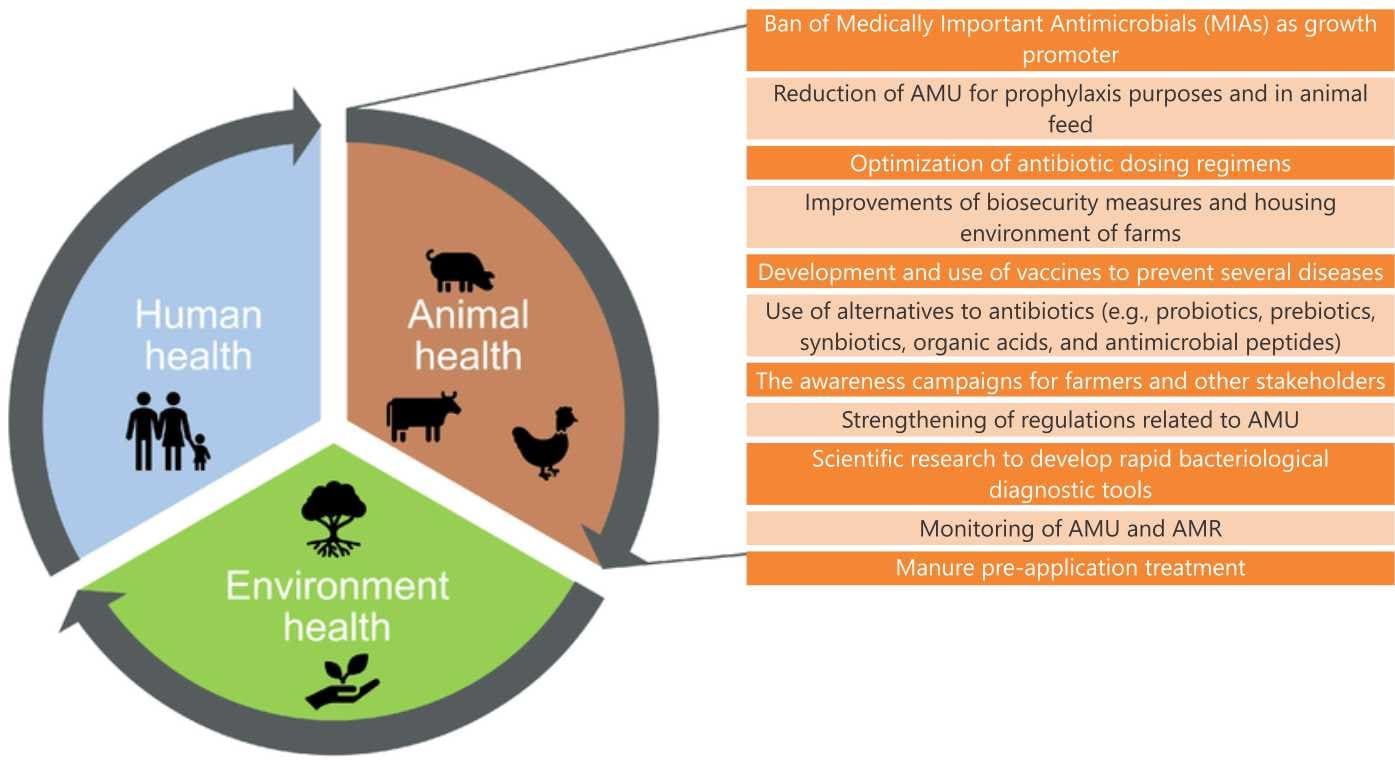 Human health

Animal health

Environment health

Ban of Medically Important Antimicrobials (MIAs) as growth promoter

Reduction of AMU for prophylaxis purposes and in animal feed

Optimization of antibiotic dosing regimens

Improvements of biosecurity measures and housing environment of farms

Development and use of vaccines to prevent several diseases

Use of alternatives to antibiotics (e.g., probiotics, prebiotics, synbiotics, organic acids, and antimicrobial peptides)

The awareness campaigns for farmers and other stakeholders

Strengthening of regulations related to AMU

Scientific research to develop rapid bacteriological diagnostic tools

Monitoring of AMU and AMR

Manure pre-application treatment